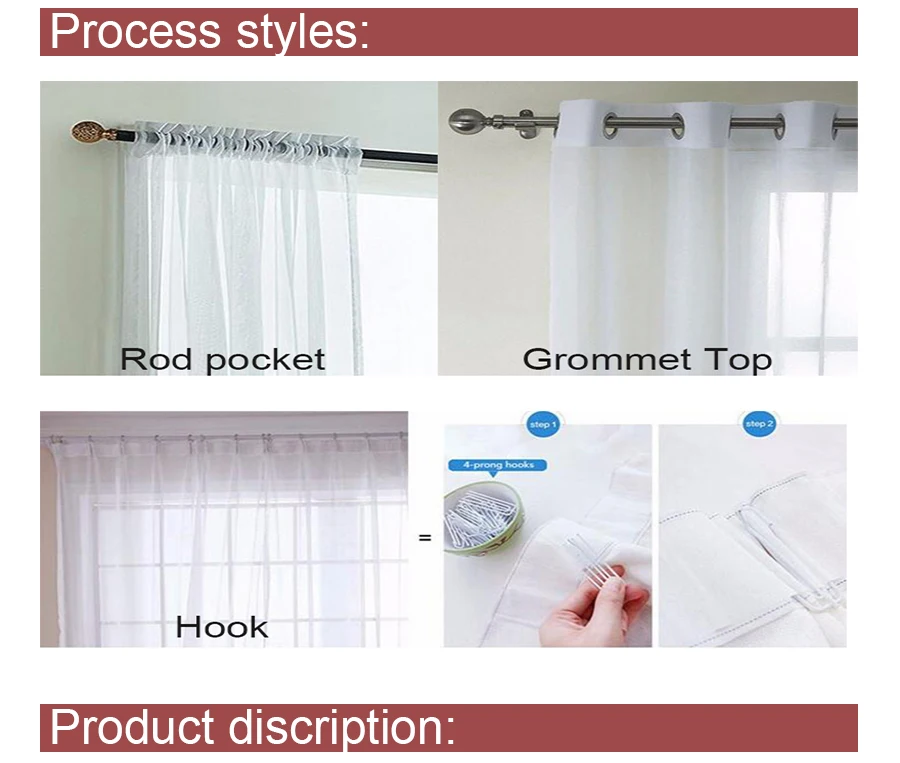 Process styles:

Rod pocket

Grommet Top

Hook

=

step 1

4-prong hooks

step 2

Product discription: